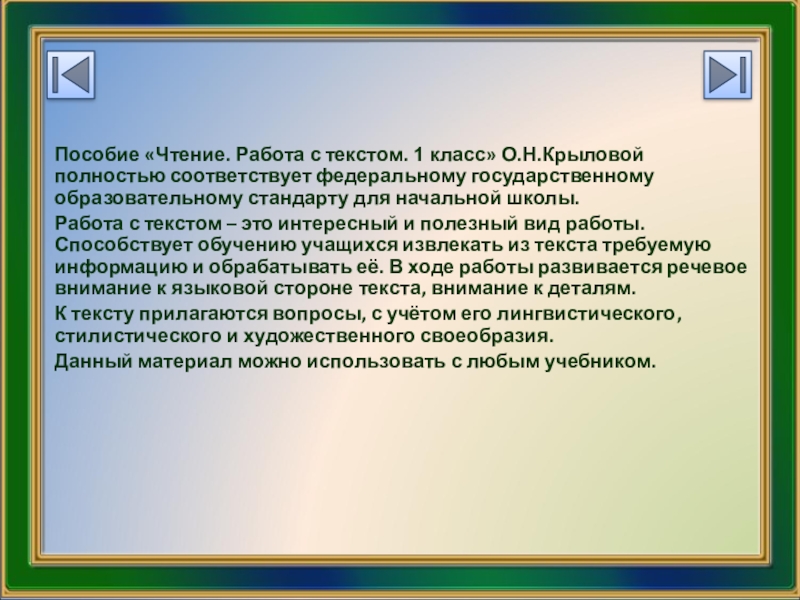 Пособие «Чтение. Работа с текстом. 1 класс» О.Н.Крыловой полностью соответствует федеральному государственному образовательному стандарту для начальной школы.

Работа с текстом – это интересный и полезный вид работы. Способствует обучению учащихся извлекать из текста требуемую информацию и обрабатывать её. В ходе работы развивается речевое внимание к языковой стороне текста, внимание к деталям.

К тексту прилагаются вопросы, с учётом его лингвистического, стилистического и художественного своеобразия.

Данный материал можно использовать с любым учебником.